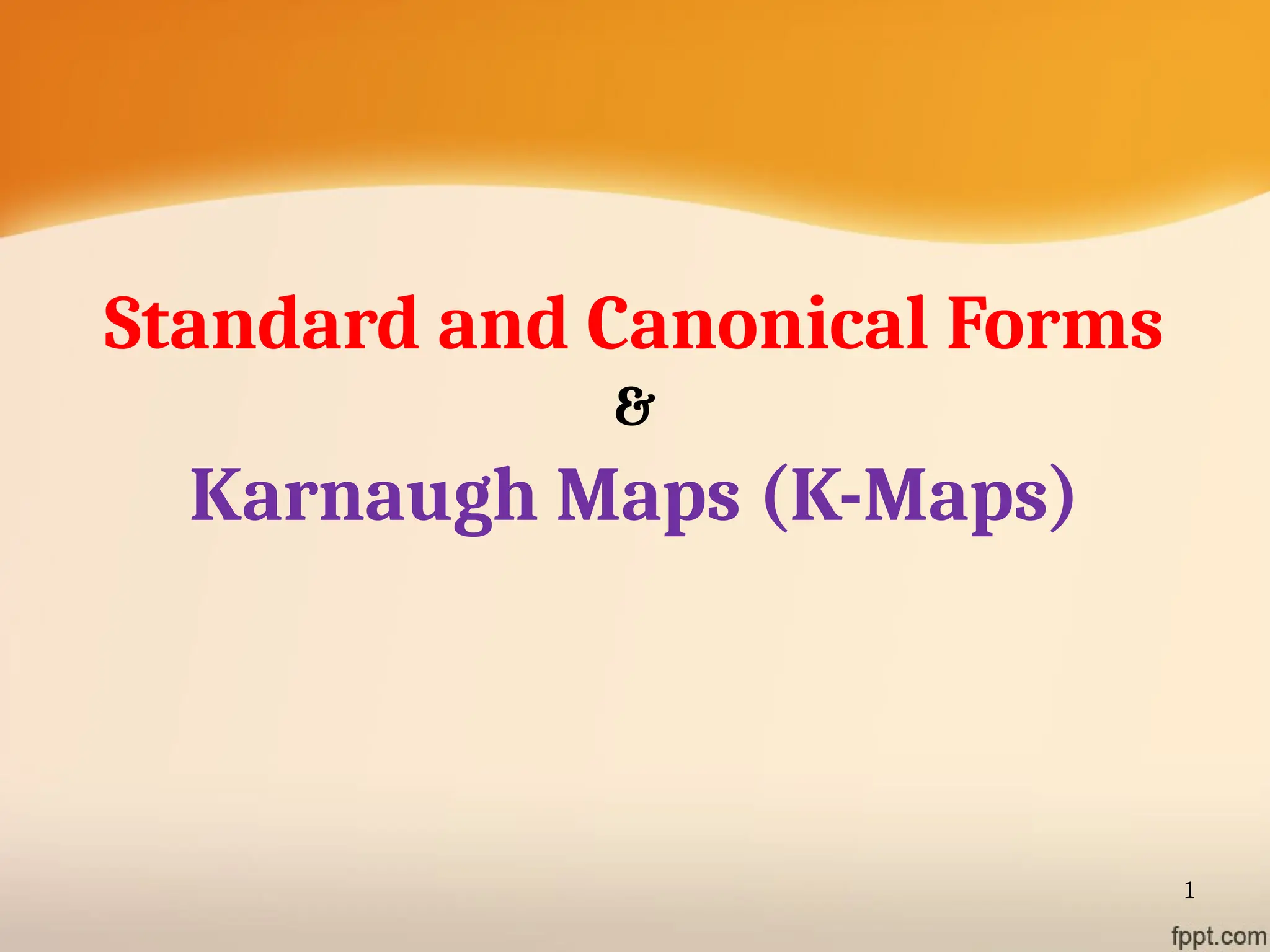 Standard and Canonical Forms

&

Karnaugh Maps (K-Maps)

1

fppt.com